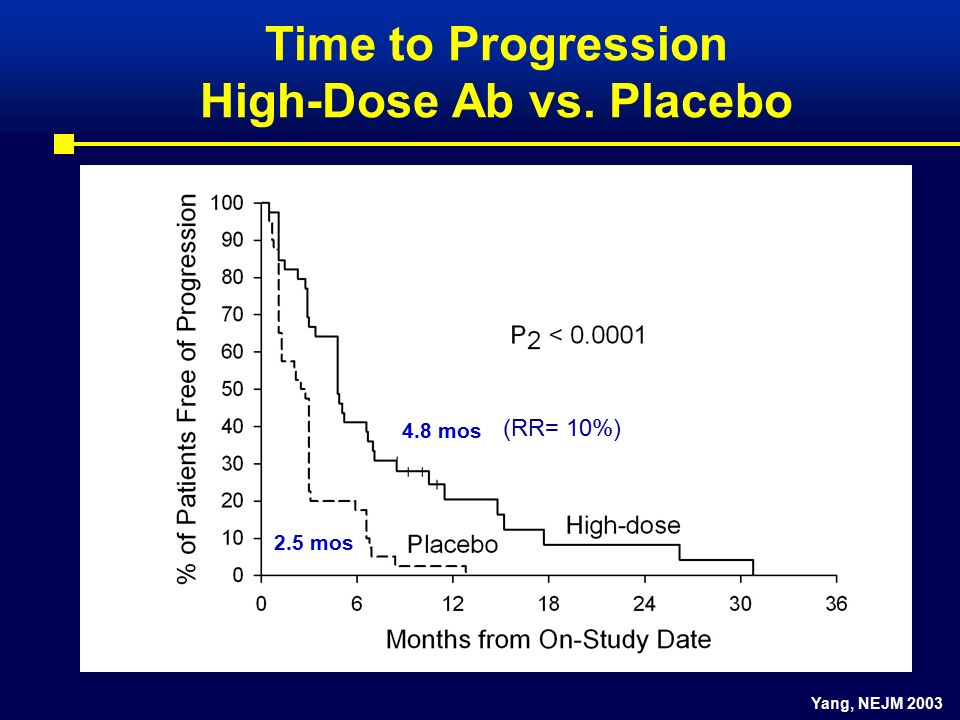 Time to Progression
High-Dose Ab vs. Placebo

% of Patients Free of Progression

100
90
80
70
60
50
40
30
20
10
0

$P_2 < 0.0001$

4.8 mos (RR= 10%)

High-dose

2.5 mos Placebo

0 6 12 18 24 30 36

Months from On-Study Date

Yang, NEJM 2003